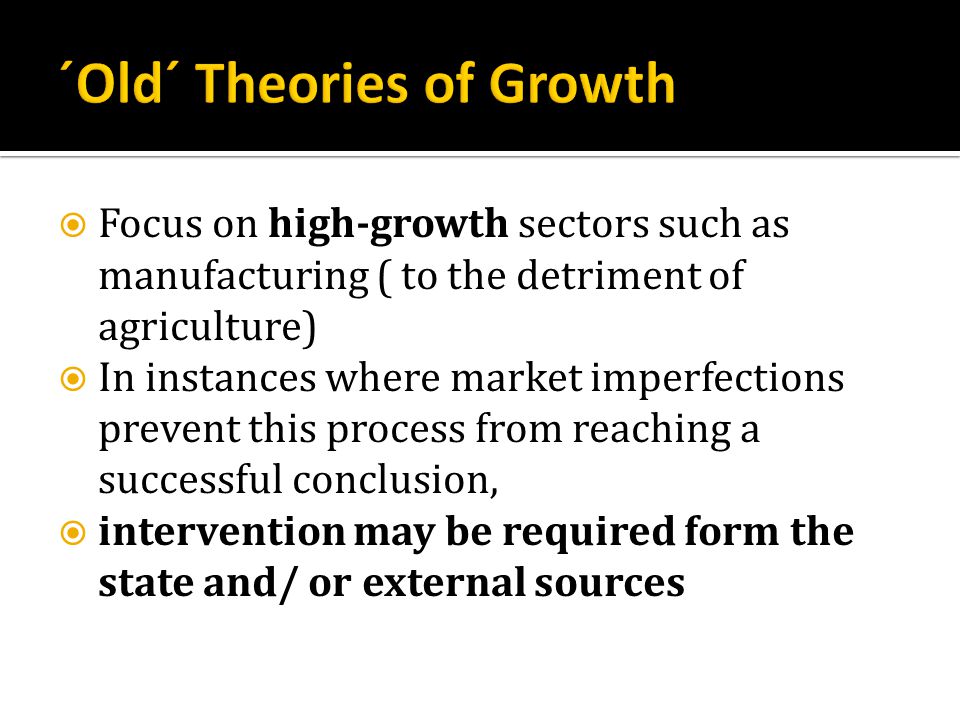 ´Old´ Theories of Growth

Focus on high-growth sectors such as manufacturing ( to the detriment of agriculture)

In instances where market imperfections prevent this process from reaching a successful conclusion,

intervention may be required form the state and/ or external sources